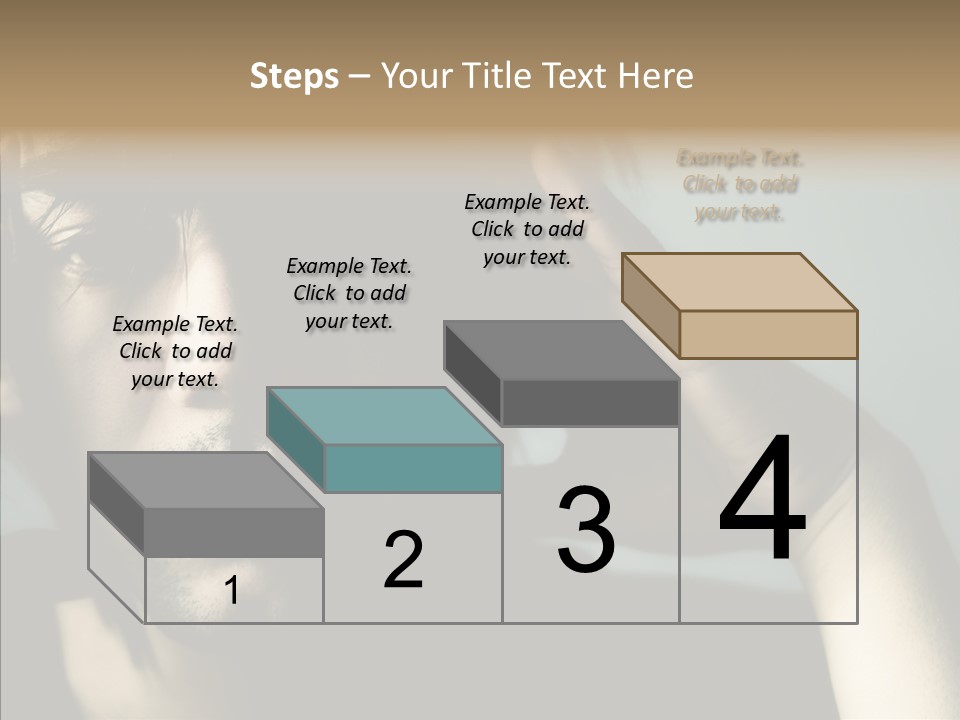 Steps – Your Title Text Here

Example Text. Click to add your text.

Example Text. Click to add your text.

Example Text. Click to add your text.

Example Text. Click to add your text.

1

2

3

4